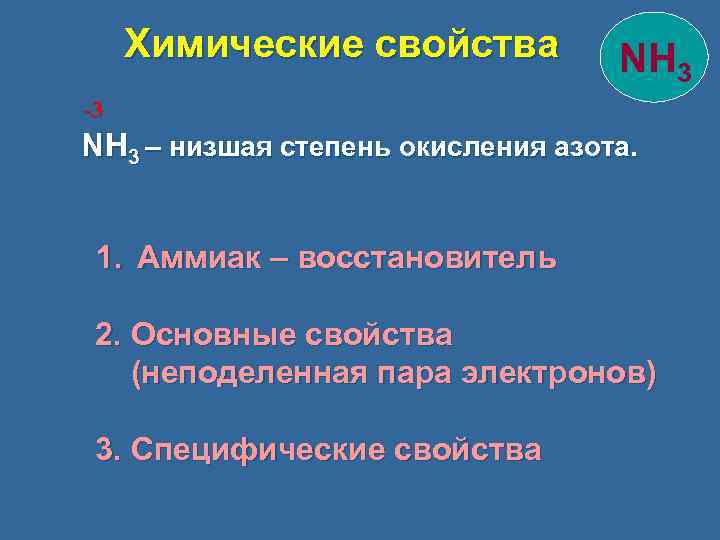 Химические свойства

$NH_3$

-3
$NH_3$ – низшая степень окисления азота.

1. Аммиак – восстановитель

2. Основные свойства
(неподеленная пара электронов)

3. Специфические свойства